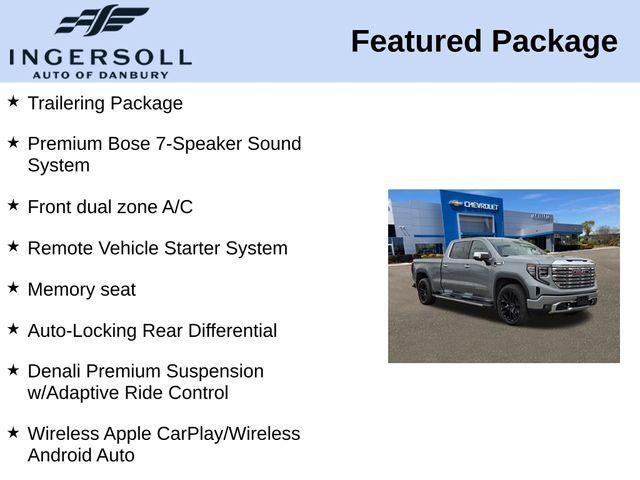 INGERSOLL
AUTO OF DANBURY

Featured Package

★ Trailering Package

★ Premium Bose 7-Speaker Sound System

★ Front dual zone A/C

★ Remote Vehicle Starter System

★ Memory seat

★ Auto-Locking Rear Differential

★ Denali Premium Suspension w/Adaptive Ride Control

★ Wireless Apple CarPlay/Wireless Android Auto

CHEVROLET

GMC